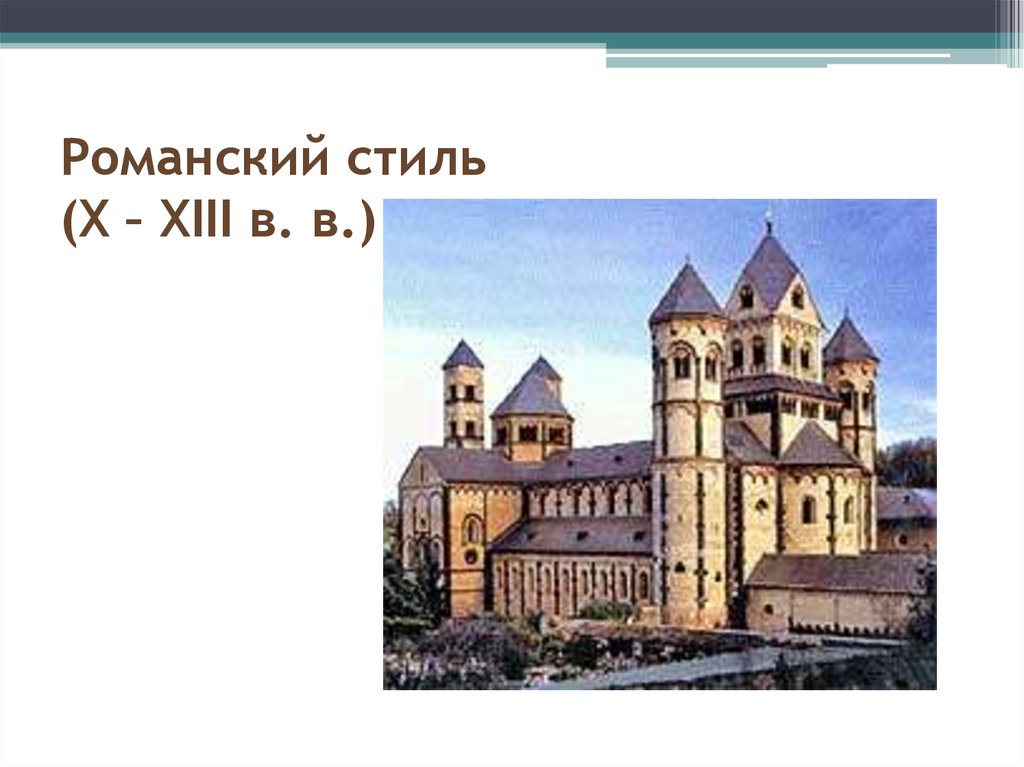 Романский стиль
(X – XIII в. в.)